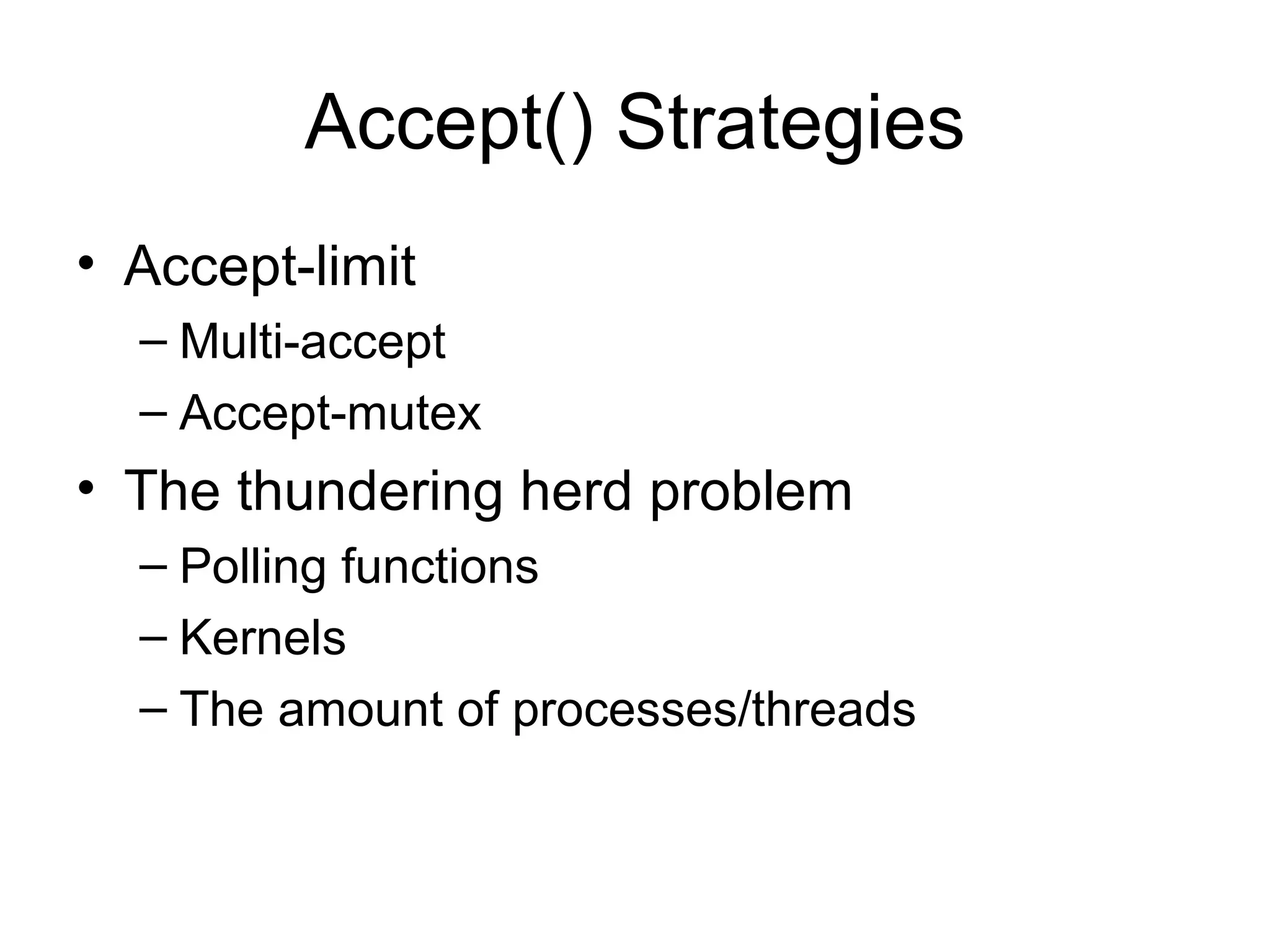 Accept() Strategies

• Accept-limit
  – Multi-accept
  – Accept-mutex
• The thundering herd problem
  – Polling functions
  – Kernels
  – The amount of processes/threads